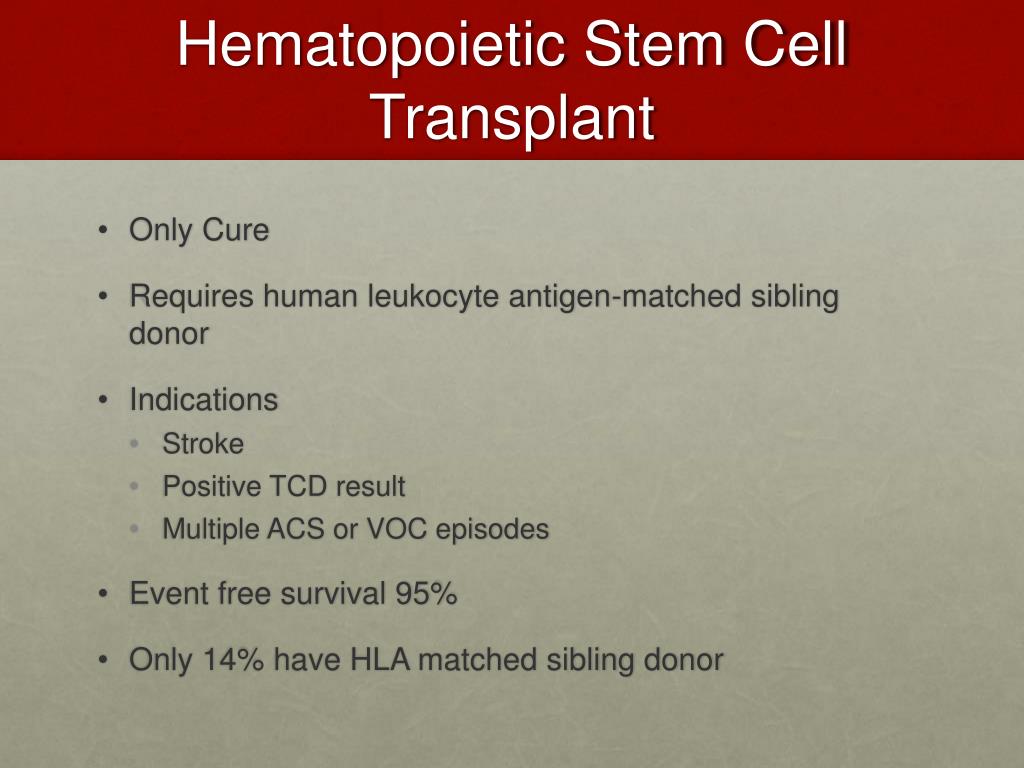 Hematopoietic Stem Cell Transplant

• Only Cure

• Requires human leukocyte antigen-matched sibling donor

• Indications
  • Stroke
  • Positive TCD result
  • Multiple ACS or VOC episodes

• Event free survival 95%

• Only 14% have HLA matched sibling donor